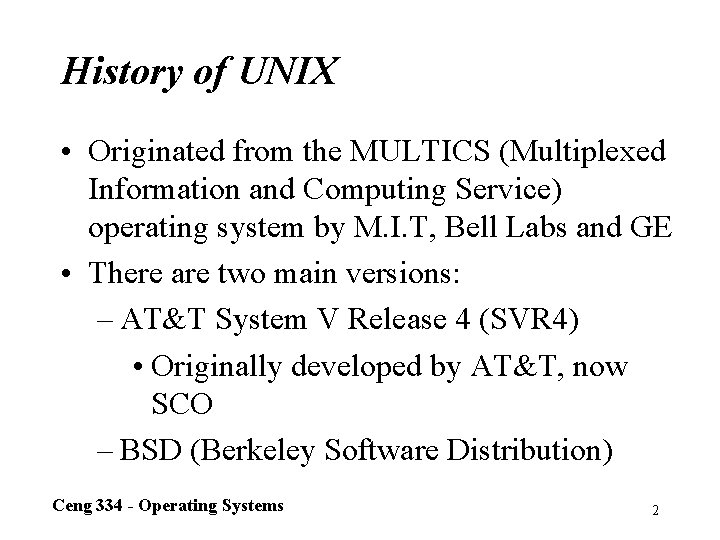 History of UNIX

• Originated from the MULTICS (Multiplexed Information and Computing Service) operating system by M.I.T, Bell Labs and GE
• There are two main versions:
– AT&T System V Release 4 (SVR4)
• Originally developed by AT&T, now SCO
– BSD (Berkeley Software Distribution)

Ceng 334 - Operating Systems

2